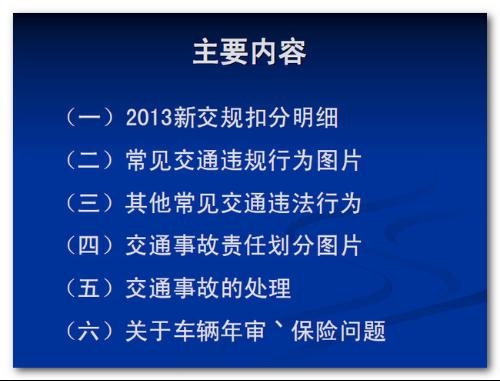 主要内容

（一）2013新交规扣分明细

（二）常见交通违规行为图片

（三）其他常见交通违法行为

（四）交通事故责任划分图片

（五）交通事故的处理

（六）关于车辆年审｀保险问题